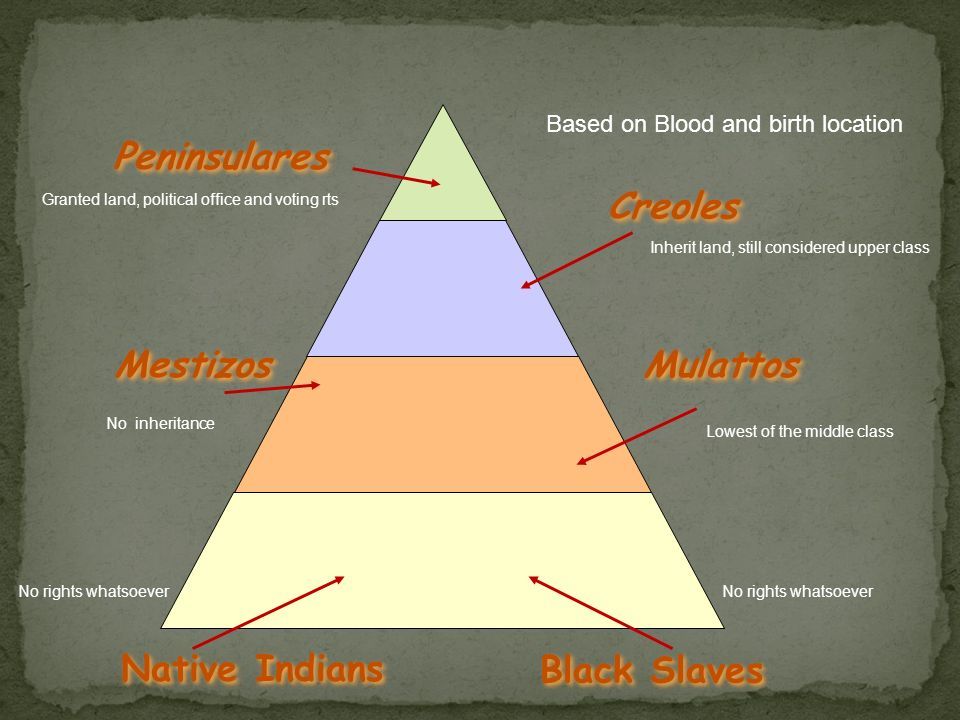 Based on Blood and birth location

Peninsulares

Granted land, political office and voting rts

Creoles

Inherit land, still considered upper class

Mestizos

No inheritance

Mulattos

Lowest of the middle class

No rights whatsoever

No rights whatsoever

Native Indians

Black Slaves